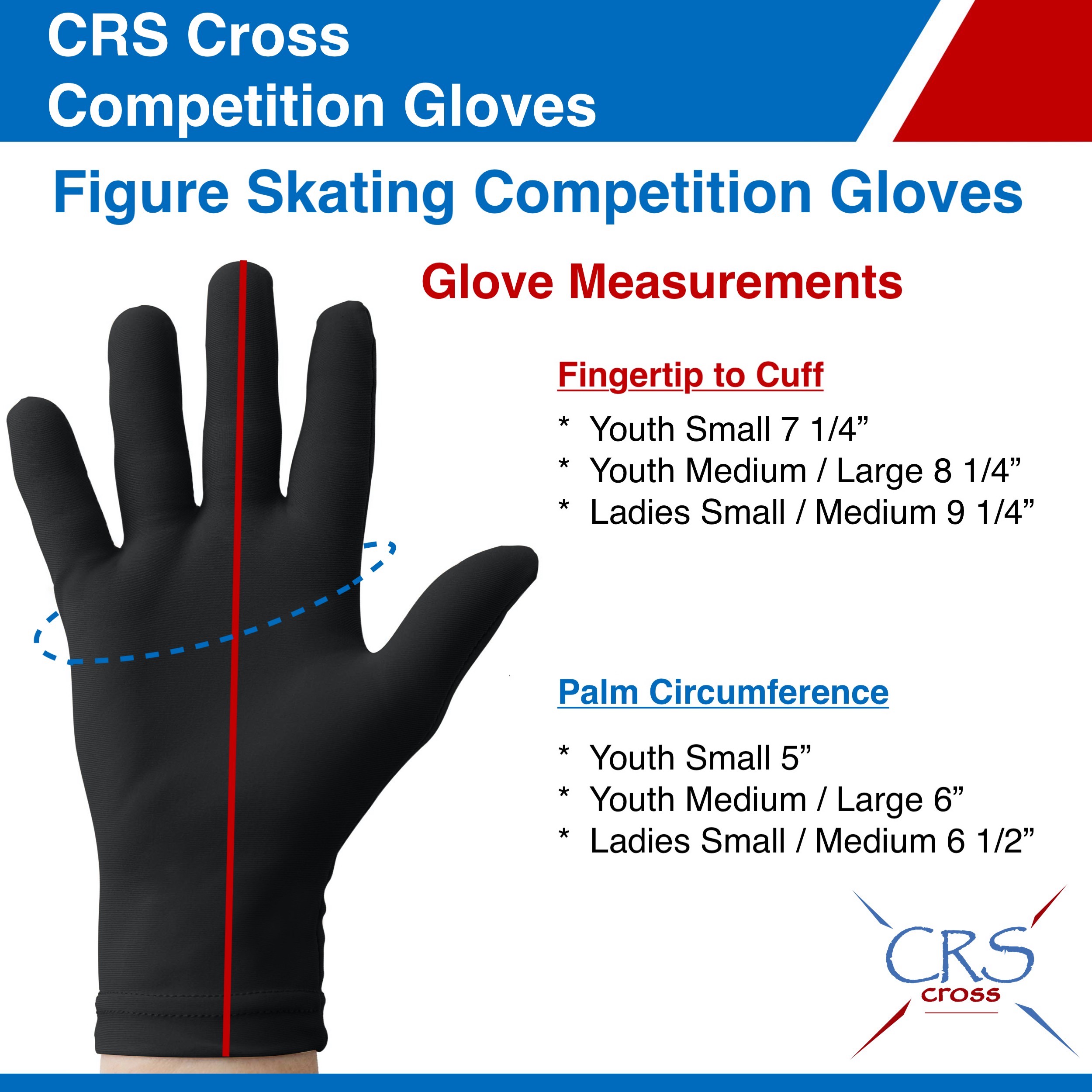 CRS Cross
Competition Gloves

Figure Skating Competition Gloves

Glove Measurements

Fingertip to Cuff

* Youth Small 7 1/4”
* Youth Medium / Large 8 1/4”
* Ladies Small / Medium 9 1/4”

Palm Circumference

* Youth Small 5”
* Youth Medium / Large 6”
* Ladies Small / Medium 6 1/2”

CRS
cross